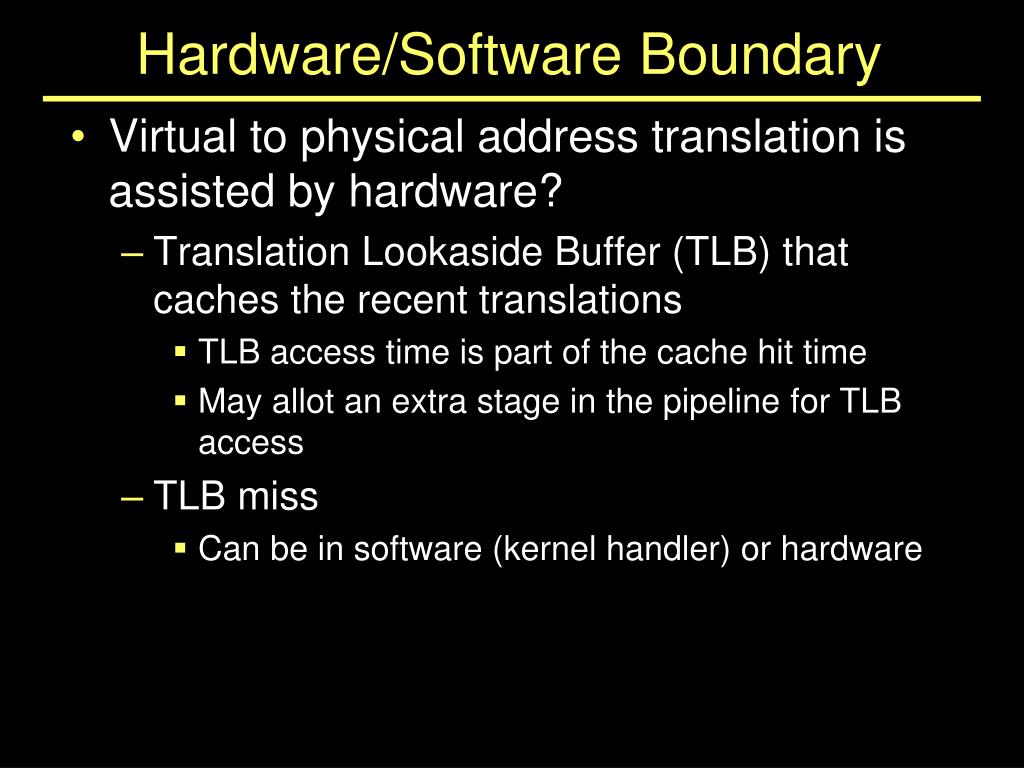 Hardware/Software Boundary

• Virtual to physical address translation is assisted by hardware?
– Translation Lookaside Buffer (TLB) that caches the recent translations
▪ TLB access time is part of the cache hit time
▪ May allot an extra stage in the pipeline for TLB access
– TLB miss
▪ Can be in software (kernel handler) or hardware